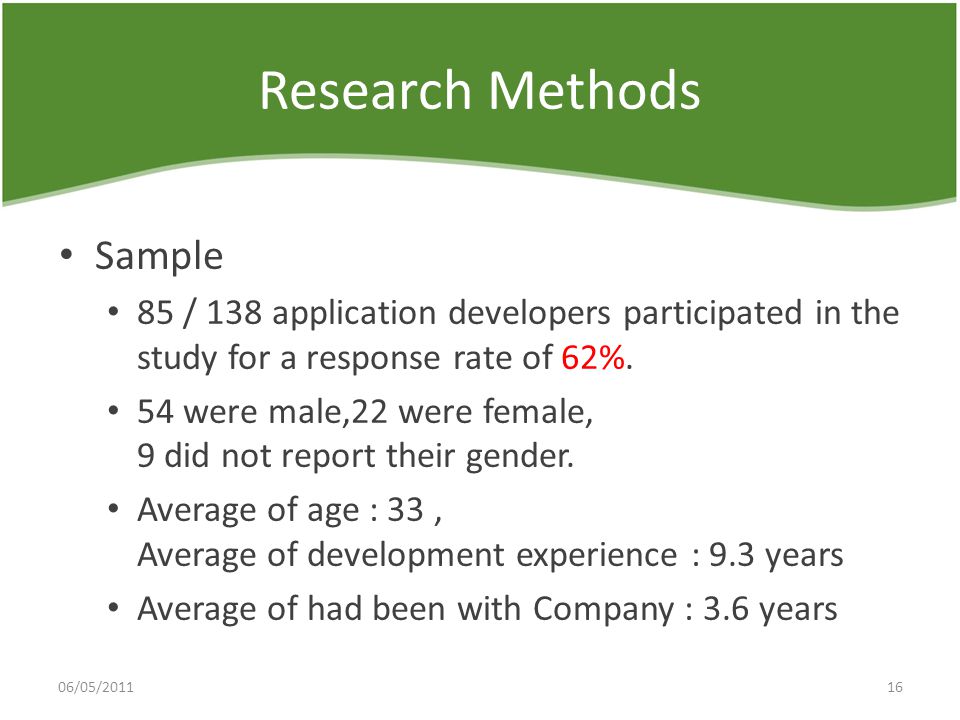 Research Methods

• Sample
  • 85 / 138 application developers participated in the study for a response rate of 62%.
  • 54 were male,22 were female,
    9 did not report their gender.
  • Average of age : 33 ,
    Average of development experience : 9.3 years
  • Average of had been with Company : 3.6 years

06/05/2011

16